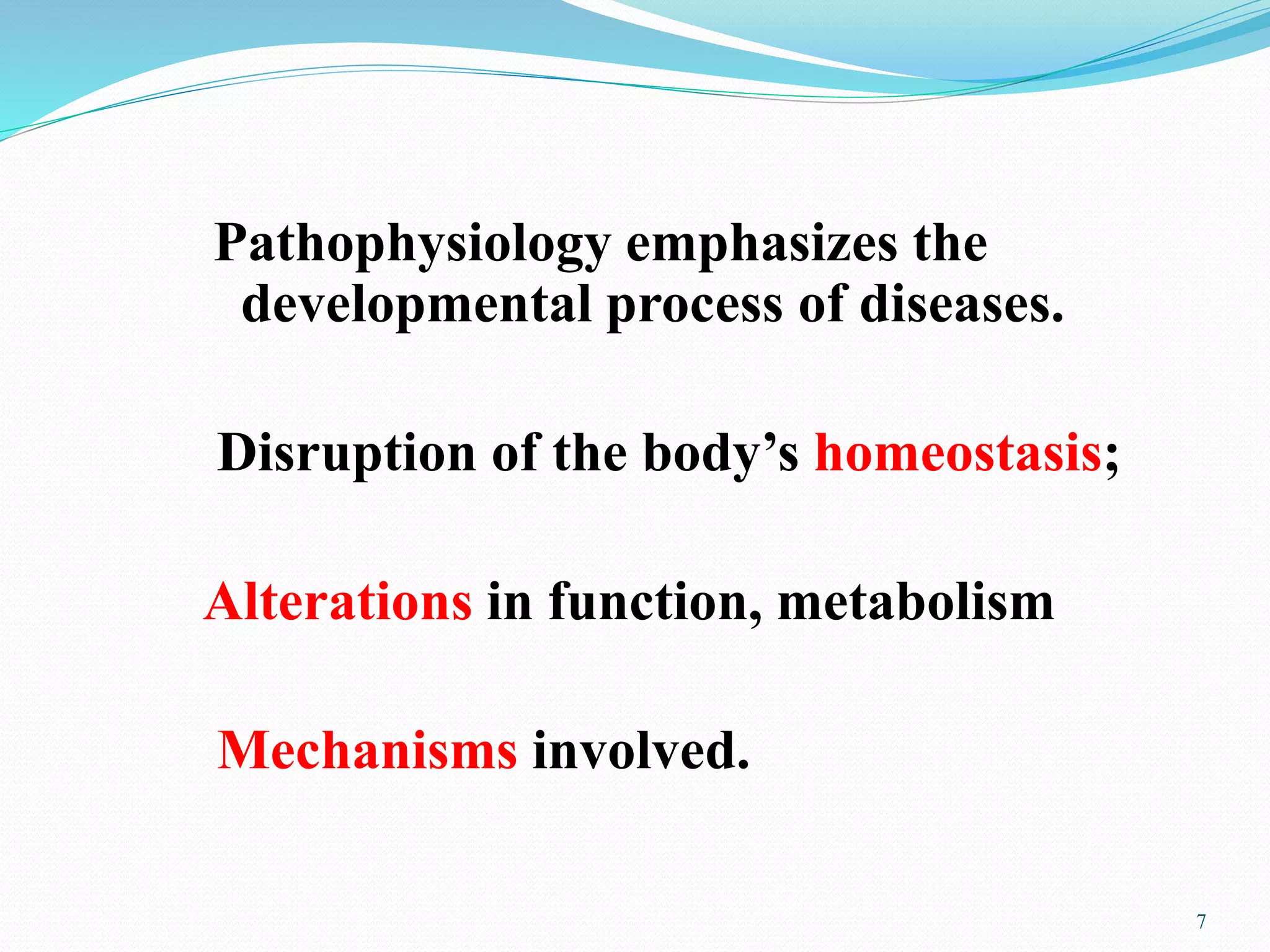 Pathophysiology emphasizes the developmental process of diseases.

Disruption of the body’s homeostasis;

Alterations in function, metabolism

Mechanisms involved.

7